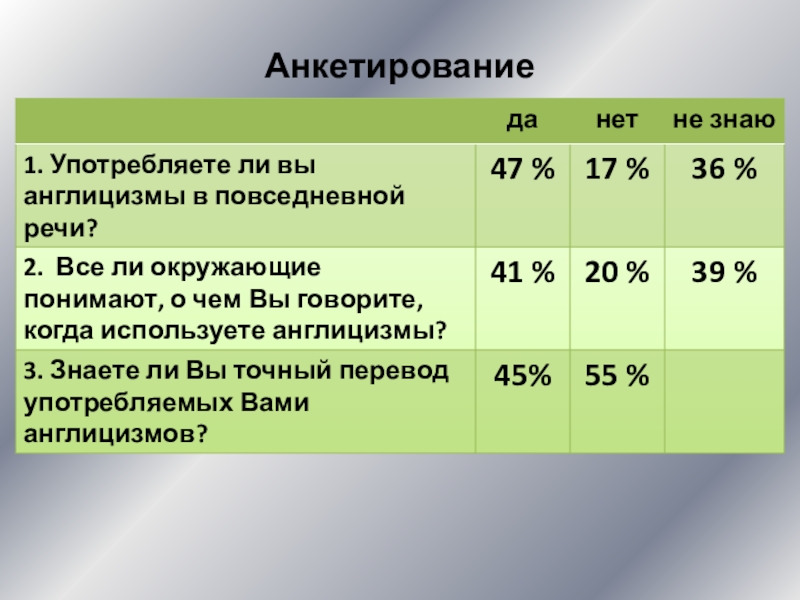 Анкетирование

| | да | нет | не знаю |
|---|---|---|---|
| 1. Употребляете ли вы англицизмы в повседневной речи? | 47 % | 17 % | 36 % |
| 2. Все ли окружающие понимают, о чем Вы говорите, когда используете англицизмы? | 41 % | 20 % | 39 % |
| 3. Знаете ли Вы точный перевод употребляемых Вами англицизмов? | 45% | 55 % | |